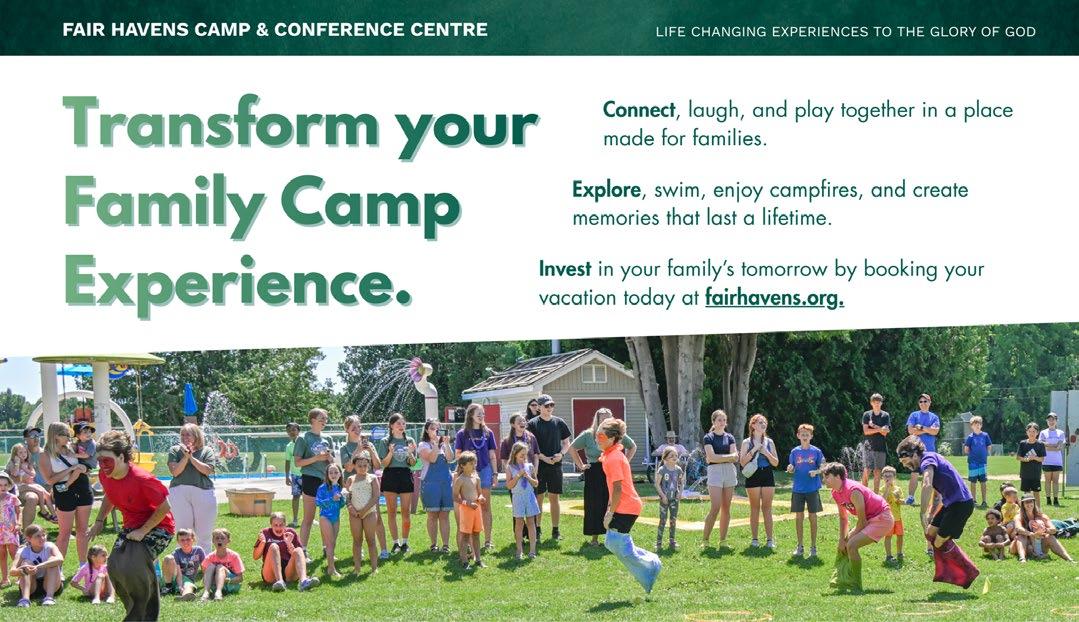 FAIR HAVENS CAMP & CONFERENCE CENTRE

LIFE CHANGING EXPERIENCES TO THE GLORY OF GOD

Transform your Family Camp Experience.

Connect, laugh, and play together in a place made for families.

Explore, swim, enjoy campfires, and create memories that last a lifetime.

Invest in your family's tomorrow by booking your vacation today at fairhavens.org.